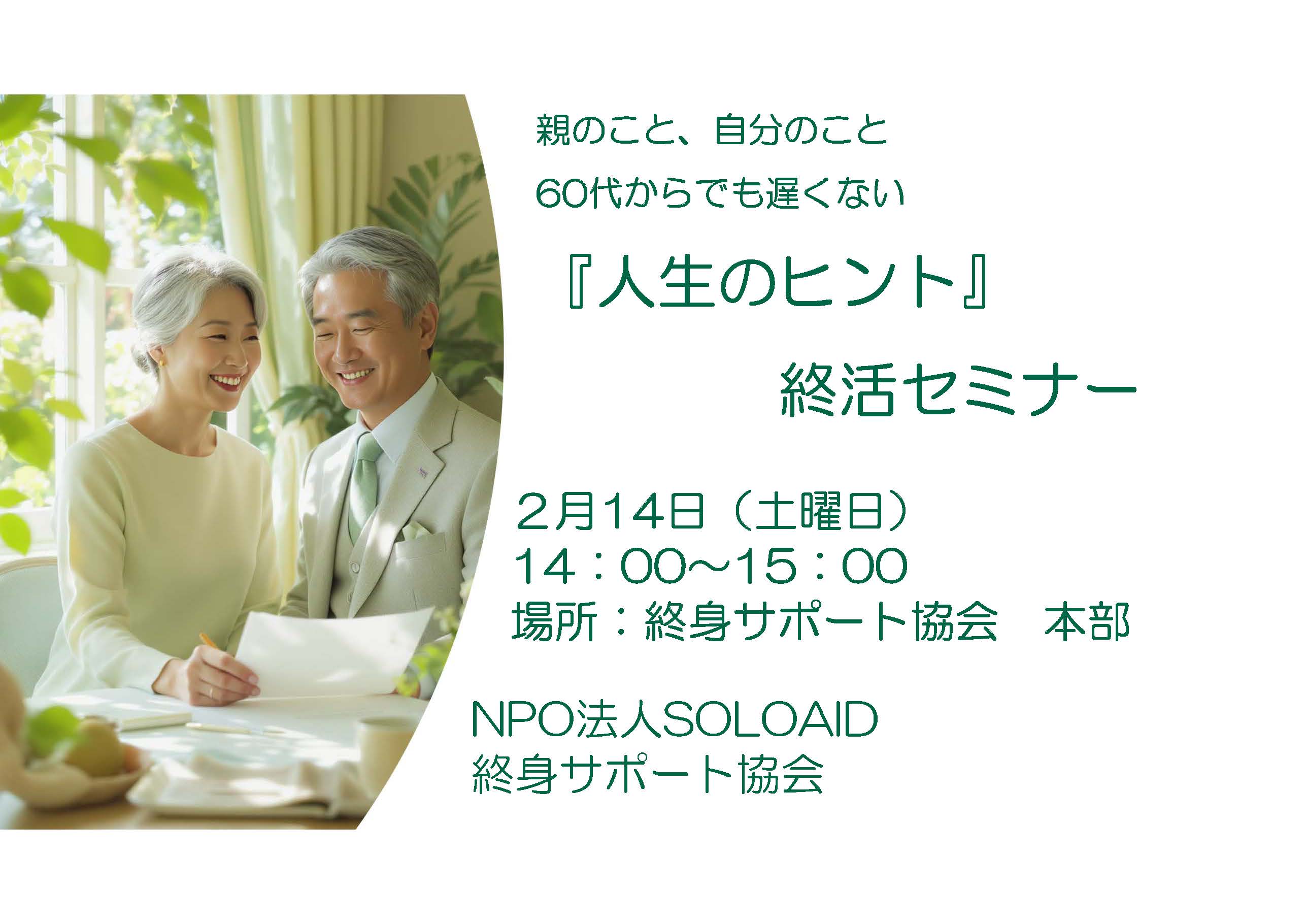 親のこと、自分のこと
60代からでも遅くない

『人生のヒント』
終活セミナー

2月14日（土曜日）
14：00～15：00
場所：終身サポート協会　本部

NPO法人SOLOAID
終身サポート協会